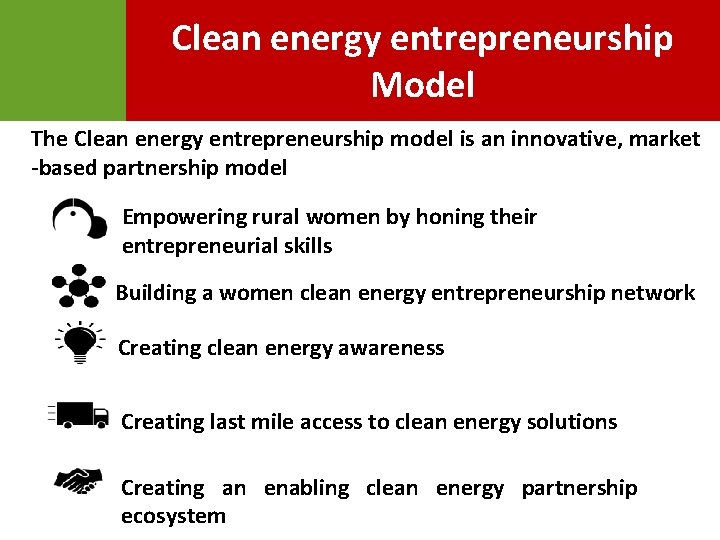 Clean energy entrepreneurship Model

The Clean energy entrepreneurship model is an innovative, market -based partnership model

Empowering rural women by honing their entrepreneurial skills

Building a women clean energy entrepreneurship network

Creating clean energy awareness

Creating last mile access to clean energy solutions

Creating an enabling clean energy partnership ecosystem